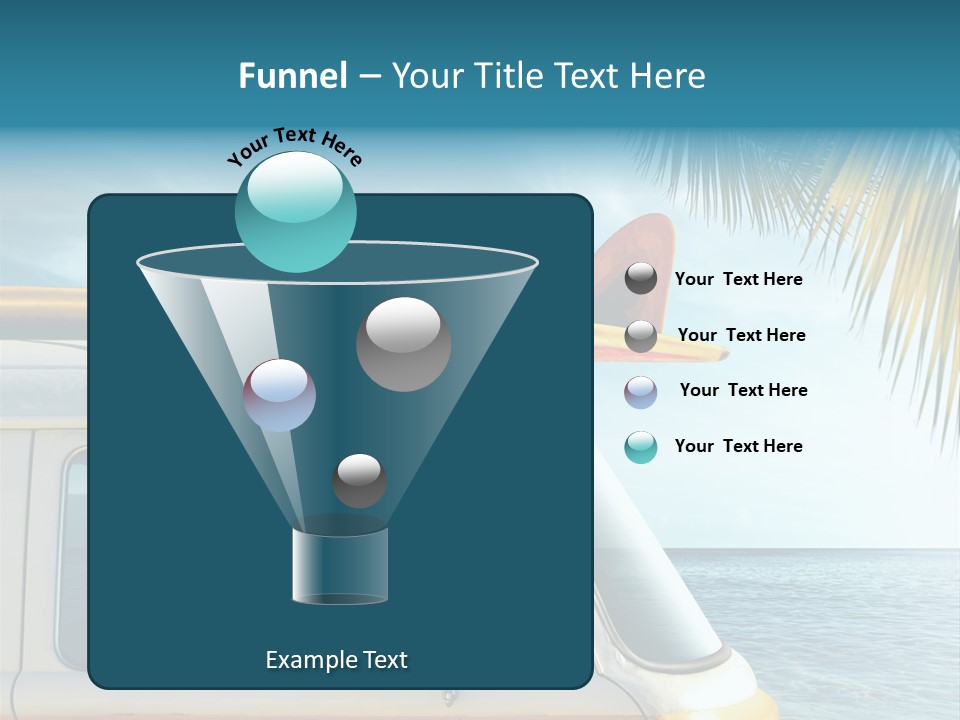 Funnel – Your Title Text Here

Your Text Here

Your Text Here

Your Text Here

Your Text Here

Your Text Here

Example Text